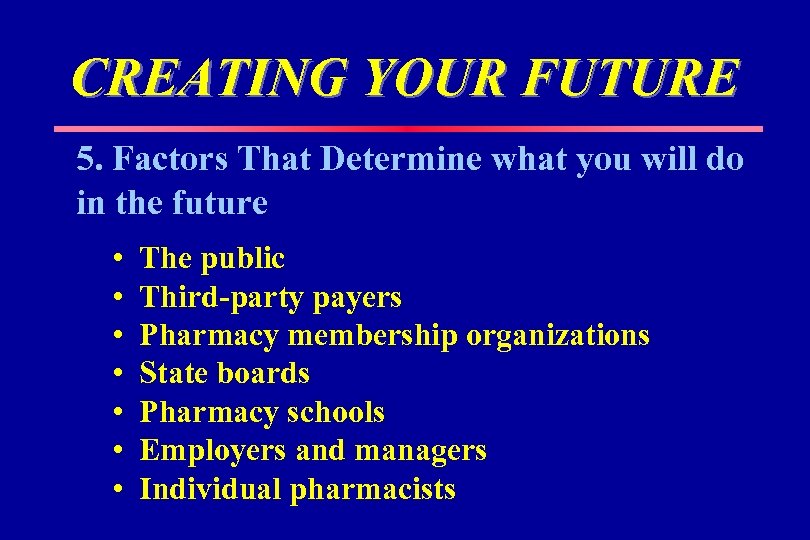 CREATING YOUR FUTURE

5. Factors That Determine what you will do in the future

• The public
• Third-party payers
• Pharmacy membership organizations
• State boards
• Pharmacy schools
• Employers and managers
• Individual pharmacists